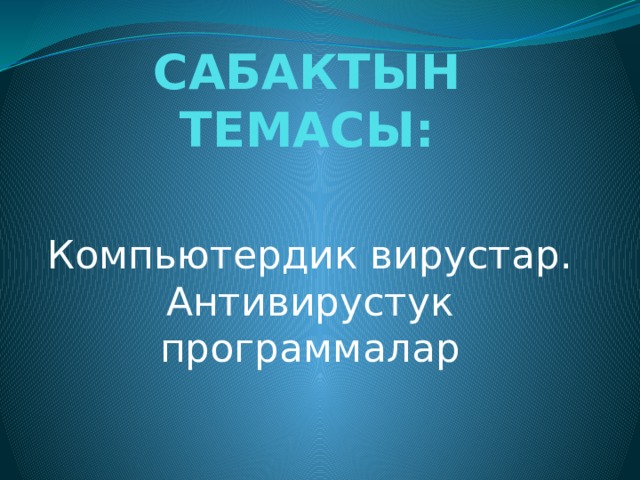 САБАКТЫН ТЕМАСЫ:

Компьютердик вирустар. Антивирустук программалар